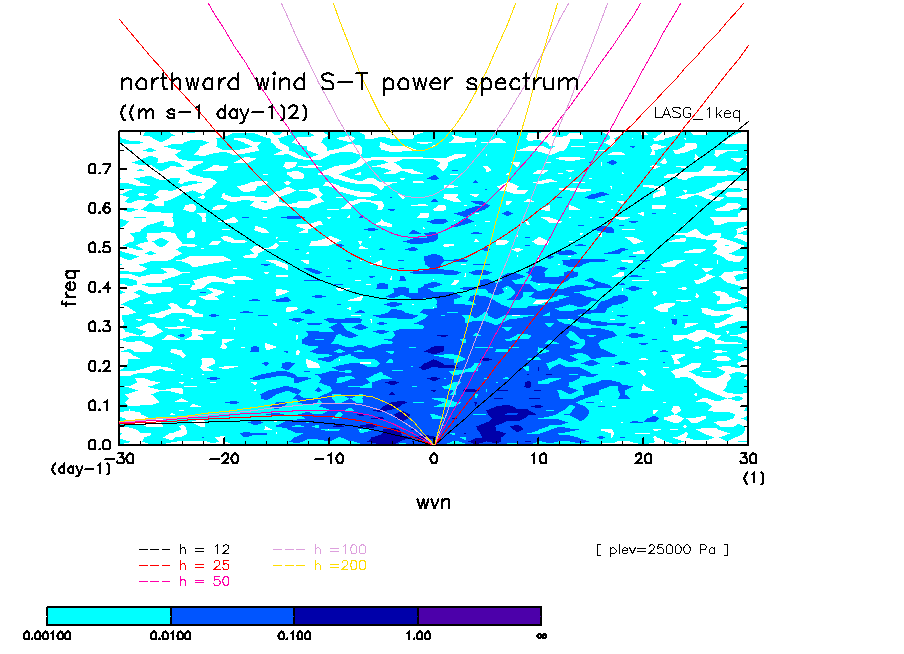 northward wind S-T power spectrum
((m s-1 day-1)2)

LASG_1keq

freq

0.7
0.6
0.5
0.4
0.3
0.2
0.1
0.0
(day-1)

-30 -20 -10 0 10 20 30
(1)

wvn

--- h = 12
--- h = 25
--- h = 50
--- h =100
--- h =200

[ plev=25000 Pa ]

0.00100 0.0100 0.100 1.00 ∞